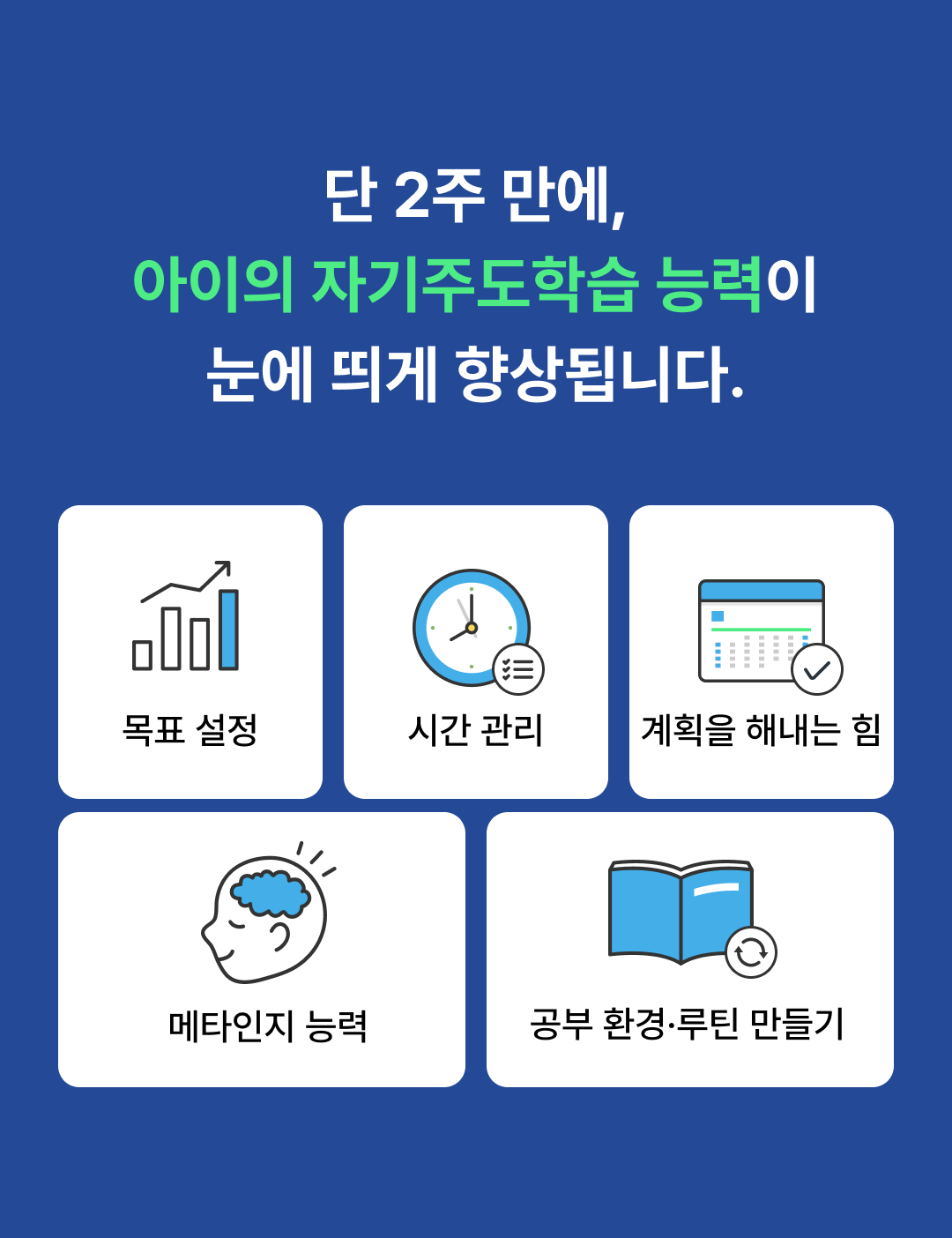 단 2주 만에,
아이의 자기주도학습 능력이
눈에 띄게 향상됩니다.

목표 설정

시간 관리

계획을 해내는 힘

메타인지 능력

공부 환경·루틴 만들기